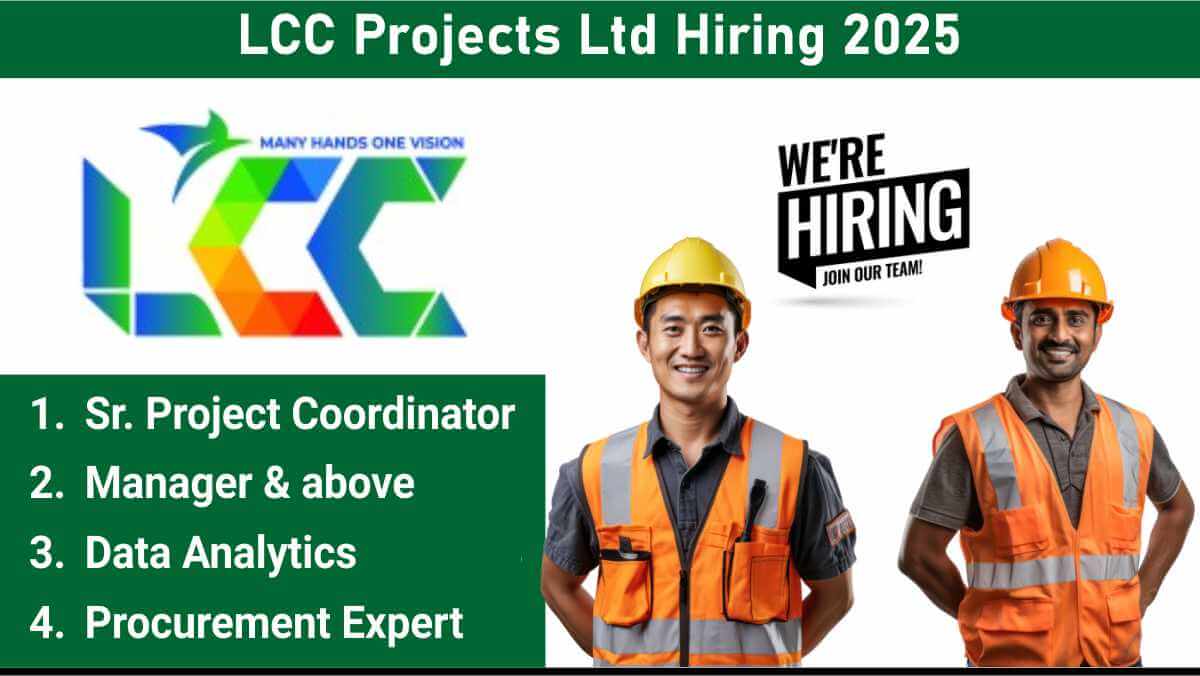 LCC Projects Ltd Hiring 2025

MANY HANDS ONE VISION

LCC

WE'RE HIRING
JOIN OUR TEAM!

1. Sr. Project Coordinator
2. Manager & above
3. Data Analytics
4. Procurement Expert